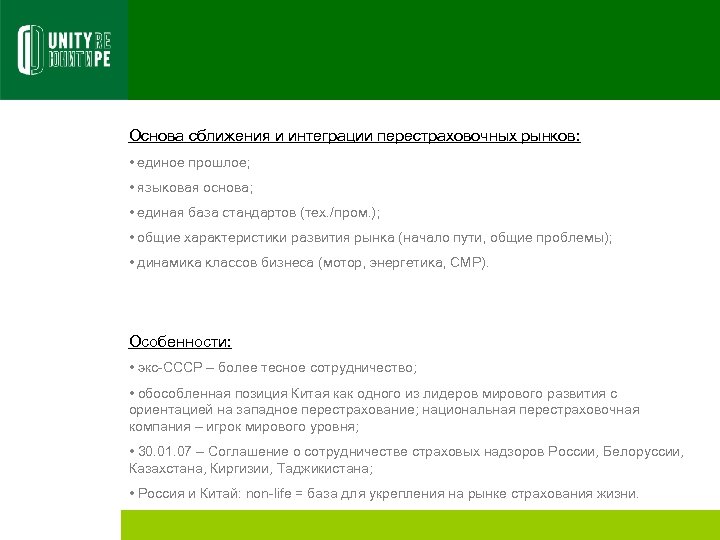 UNITY RE
ЮНИТИ РЕ

Основа сближения и интеграции перестраховочных рынков:

• единое прошлое;

• языковая основа;

• единая база стандартов (тех./пром.);

• общие характеристики развития рынка (начало пути, общие проблемы);

• динамика классов бизнеса (мотор, энергетика, СМР).

Особенности:

• экс-СССР – более тесное сотрудничество;

• обособленная позиция Китая как одного из лидеров мирового развития с ориентацией на западное перестрахование; национальная перестраховочная компания – игрок мирового уровня;

• 30.01.07 – Соглашение о сотрудничестве страховых надзоров России, Белоруссии, Казахстана, Киргизии, Таджикистана;

• Россия и Китай: non-life = база для укрепления на рынке страхования жизни.